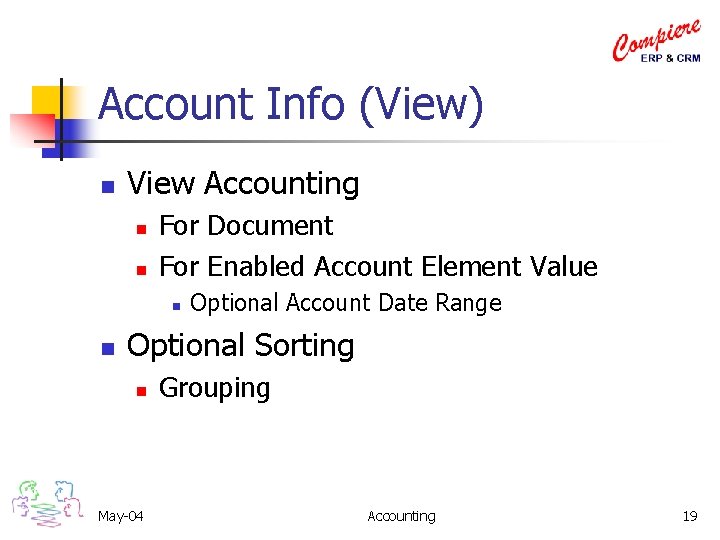 Compiere
ERP & CRM

Account Info (View)

View Accounting
For Document
For Enabled Account Element Value
Optional Account Date Range
Optional Sorting
Grouping

May-04
Accounting
19